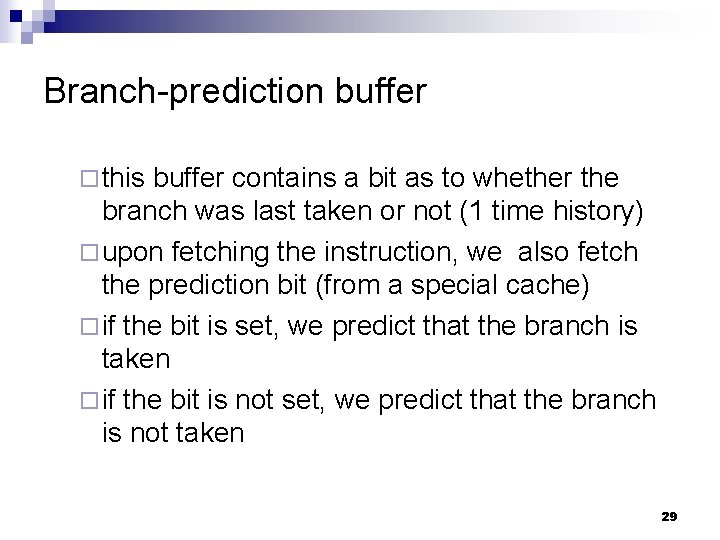 Branch-prediction buffer

□ this buffer contains a bit as to whether the branch was last taken or not (1 time history)

□ upon fetching the instruction, we also fetch the prediction bit (from a special cache)

□ if the bit is set, we predict that the branch is taken

□ if the bit is not set, we predict that the branch is not taken

29